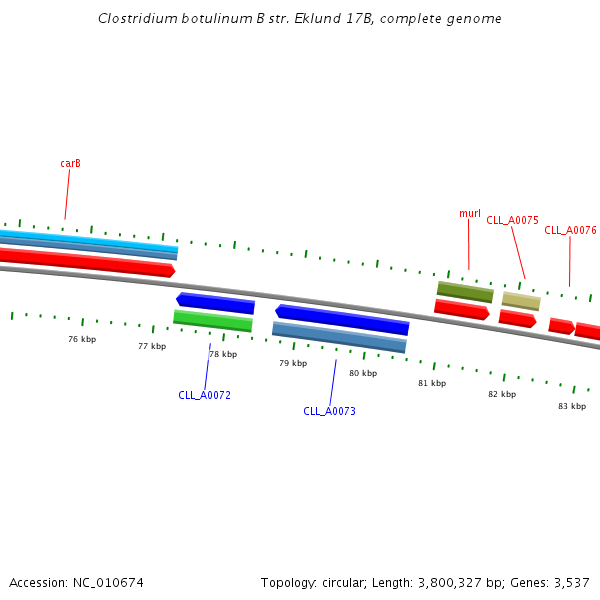 Clostridium botulinum B str. Eklund 17B, complete genome

carB

murI

CLL_A0075

CLL_A0076

76 kbp

77 kbp

78 kbp

79 kbp

80 kbp

81 kbp

82 kbp

83 kbp

CLL_A0072

CLL_A0073

Accession: NC_010674

Topology: circular; Length: 3,800,327 bp; Genes: 3,537